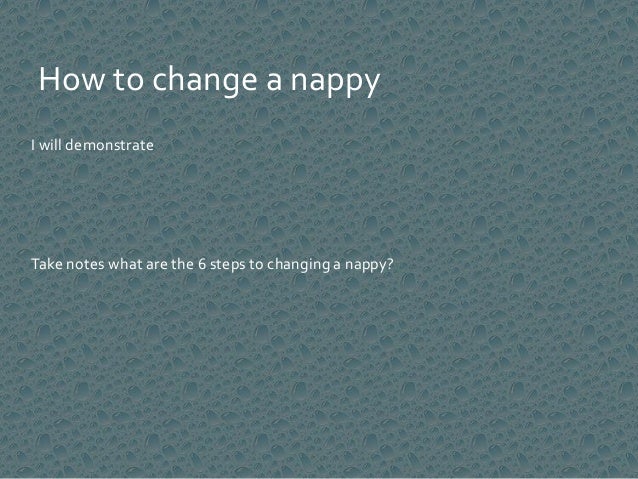 How to change a nappy

I will demonstrate

Take notes what are the 6 steps to changing a nappy?